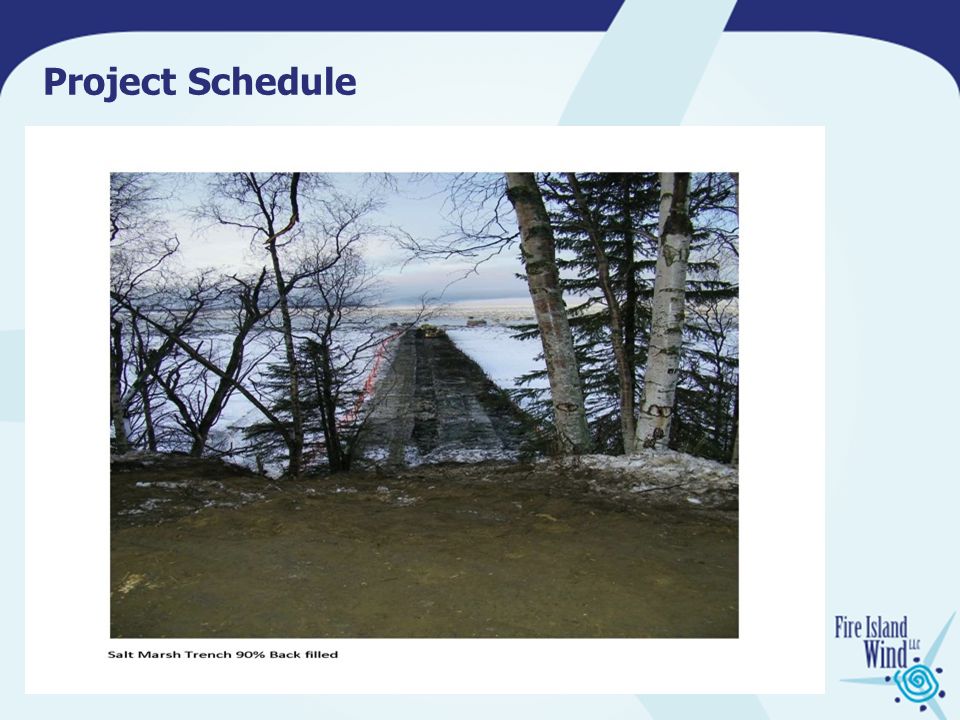 Project Schedule

Salt Marsh Trench 90% Back filled

Fire Island Wind LLC